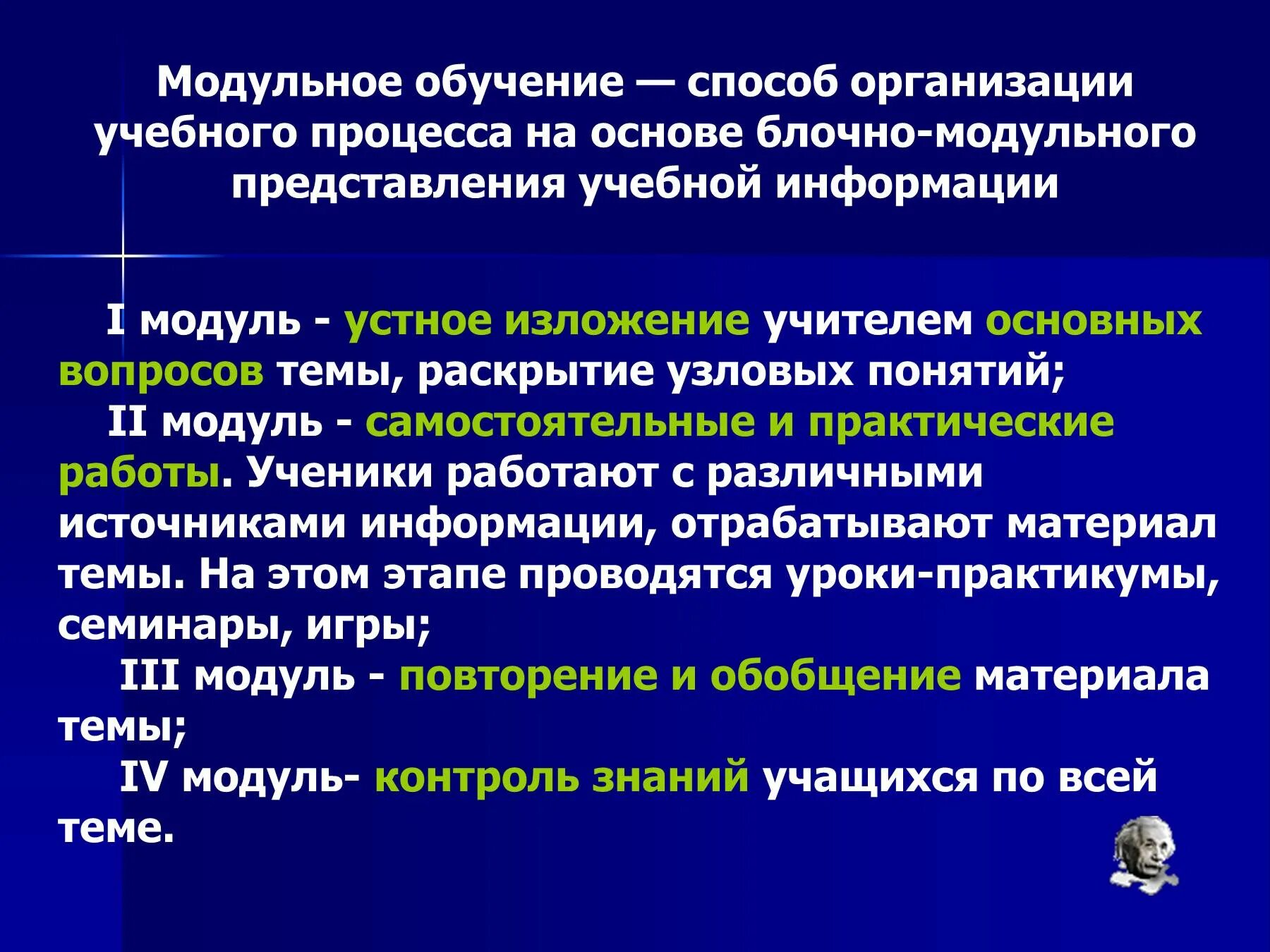 Модульное обучение — способ организации учебного процесса на основе блочно-модульного представления учебной информации

I модуль - устное изложение учителем основных вопросов темы, раскрытие узловых понятий;
II модуль - самостоятельные и практические работы. Ученики работают с различными источниками информации, отрабатывают материал темы. На этом этапе проводятся уроки-практикумы, семинары, игры;
III модуль - повторение и обобщение материала темы;
IV модуль- контроль знаний учащихся по всей теме.